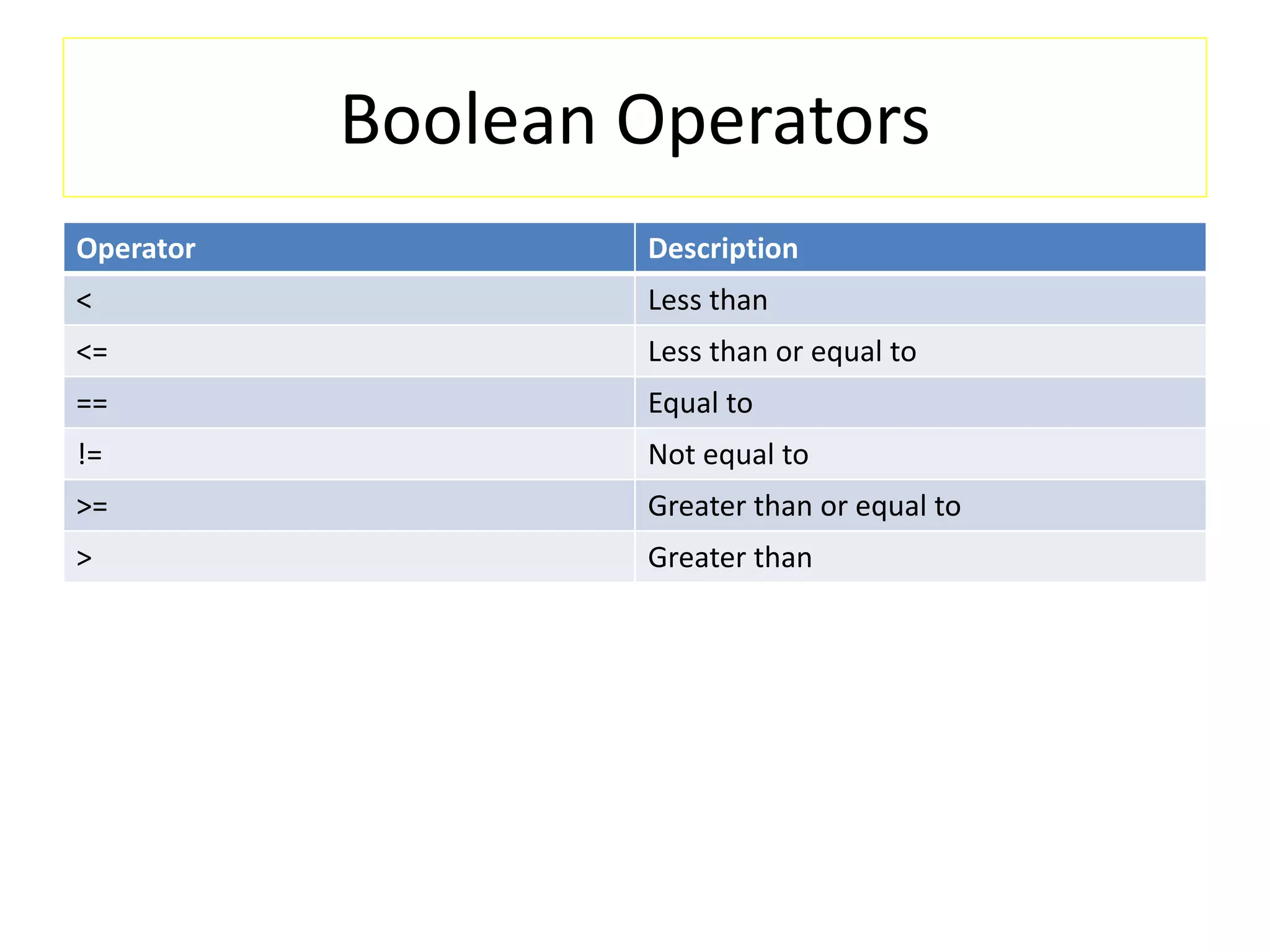 Boolean Operators

| Operator | Description |
|---|---|
| < | Less than |
| <= | Less than or equal to |
| == | Equal to |
| != | Not equal to |
| >= | Greater than or equal to |
| > | Greater than |